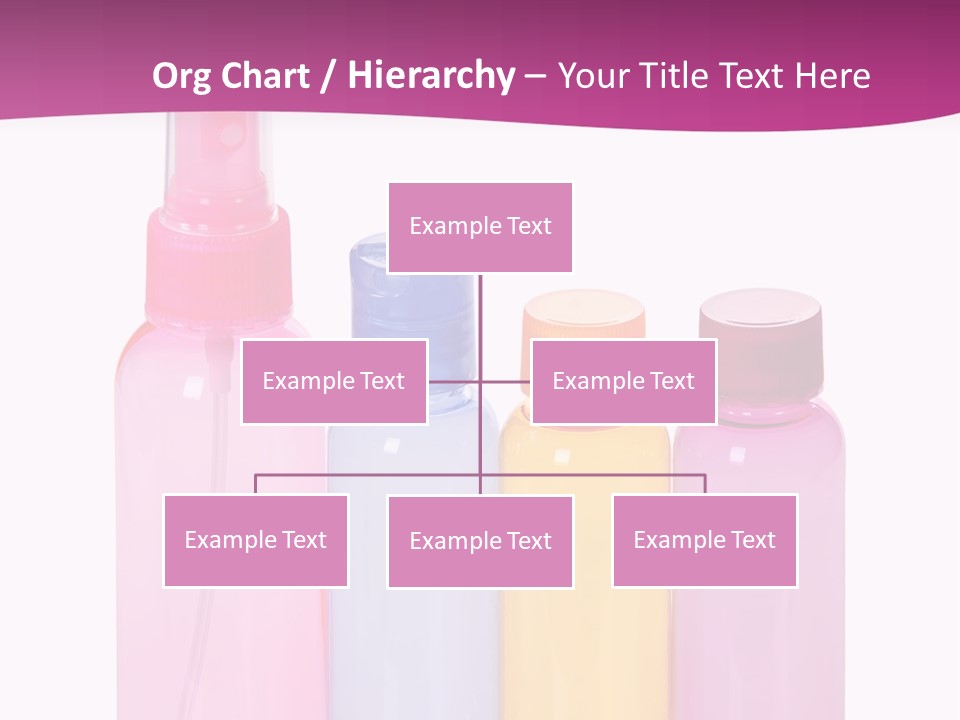 Org Chart / Hierarchy – Your Title Text Here

Example Text

Example Text

Example Text

Example Text

Example Text

Example Text